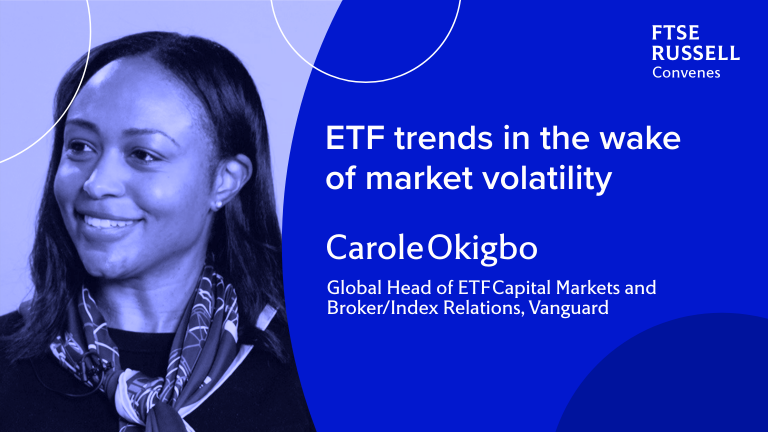 FTSE
RUSSELL
Convenes

ETF trends in the wake of market volatility

Carole Okigbo

Global Head of ETF Capital Markets and Broker/Index Relations, Vanguard